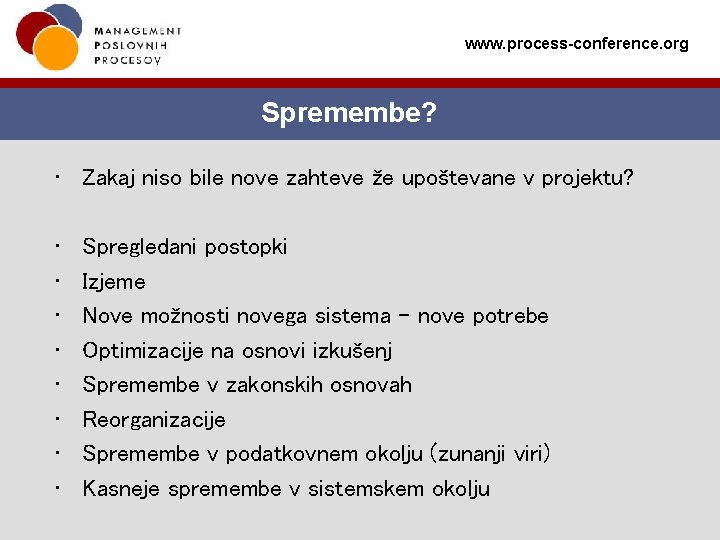 MANAGEMENT
POSLOVNIH
PROCESOV

www.process-conference.org

Spremembe?

• Zakaj niso bile nove zahteve že upoštevane v projektu?

• Spregledani postopki
• Izjeme
• Nove možnosti novega sistema – nove potrebe
• Optimizacije na osnovi izkušenj
• Spremembe v zakonskih osnovah
• Reorganizacije
• Spremembe v podatkovnem okolju (zunanji viri)
• Kasneje spremembe v sistemskem okolju